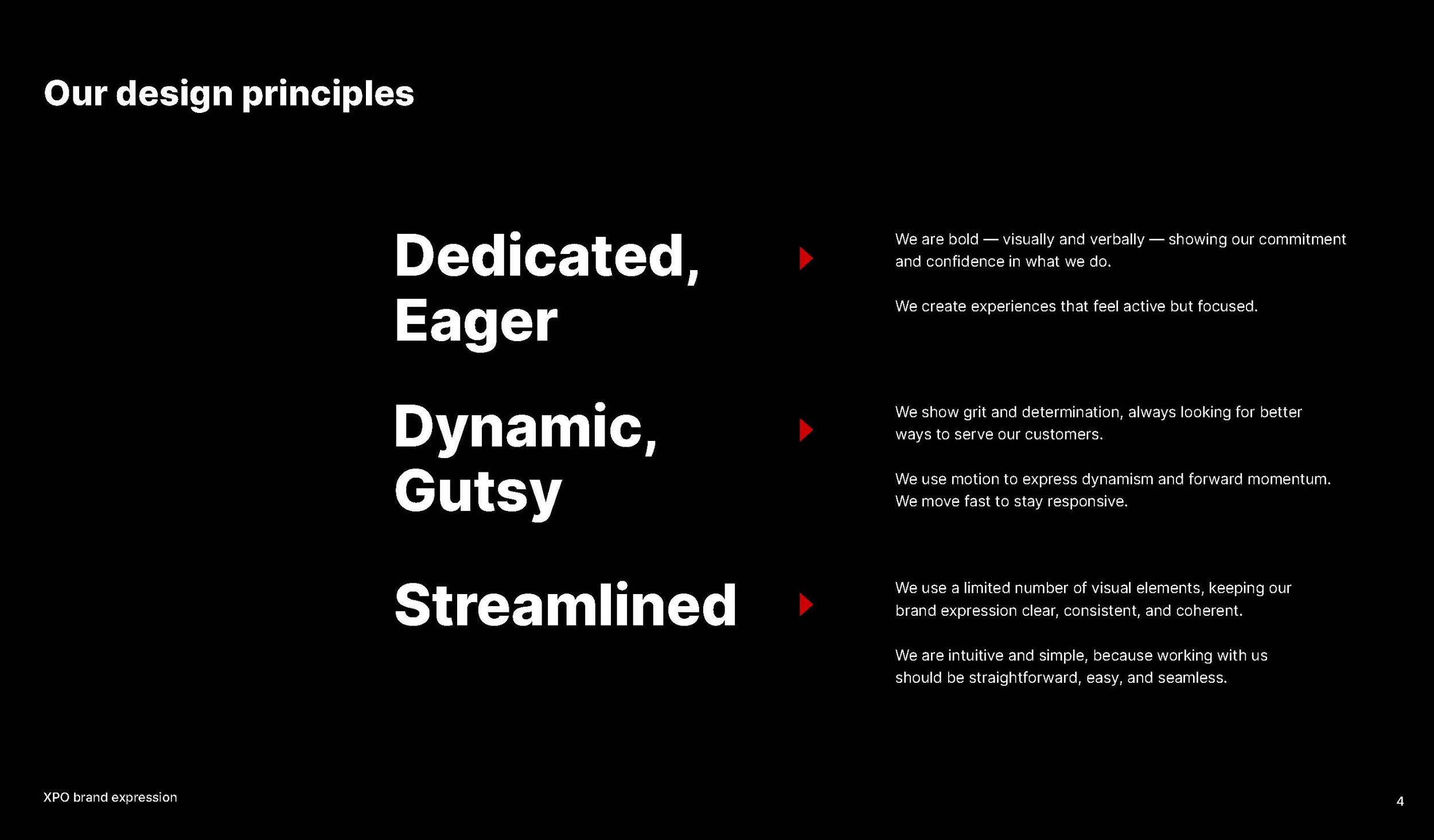 Our design principles

Dedicated, Eager

We are bold — visually and verbally — showing our commitment and confidence in what we do.

We create experiences that feel active but focused.

Dynamic, Gutsy

We show grit and determination, always looking for better ways to serve our customers.

We use motion to express dynamism and forward momentum. We move fast to stay responsive.

Streamlined

We use a limited number of visual elements, keeping our brand expression clear, consistent, and coherent.

We are intuitive and simple, because working with us should be straightforward, easy, and seamless.

XPO brand expression

4